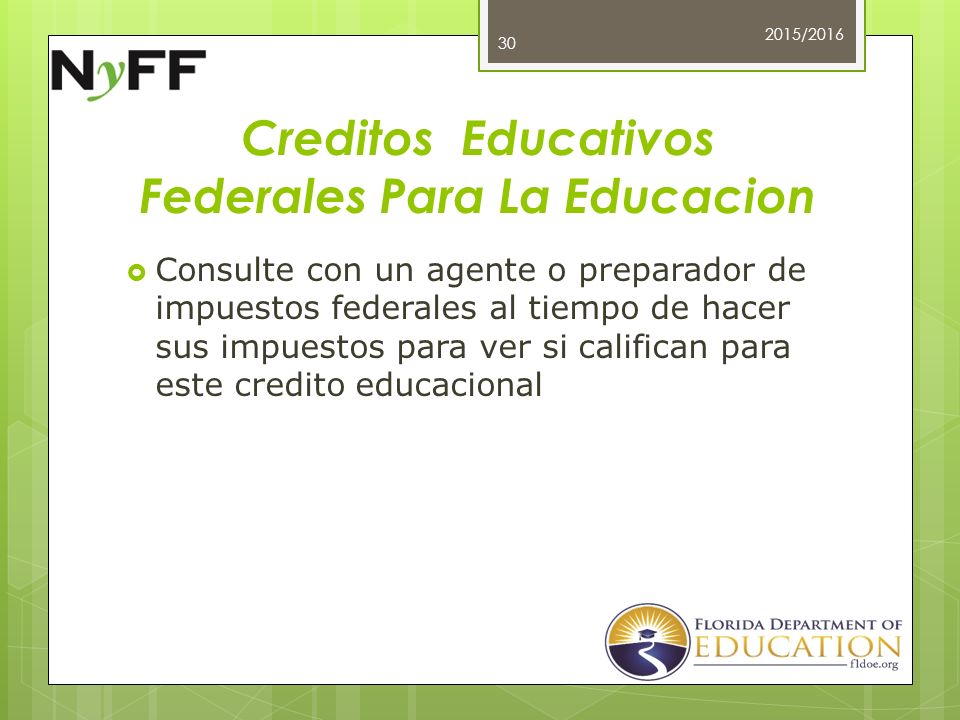 30

2015/2016

NyFF

Creditos Educativos Federales Para La Educacion

Consulte con un agente o preparador de impuestos federales al tiempo de hacer sus impuestos para ver si califican para este credito educacional

FLORIDA DEPARTMENT OF EDUCATION
fldoe.org